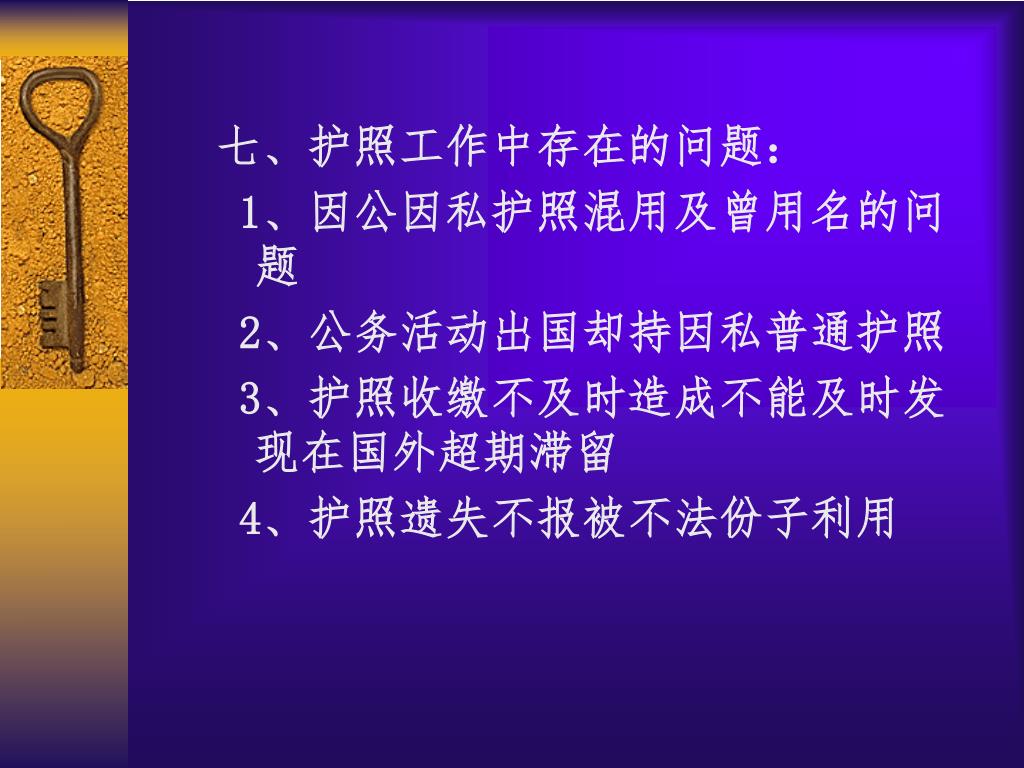 七、护照工作中存在的问题：

1、因公因私护照混用及曾用名的问题

2、公务活动出国却持因私普通护照

3、护照收缴不及时造成不能及时发现在国外超期滞留

4、护照遗失不报被不法份子利用